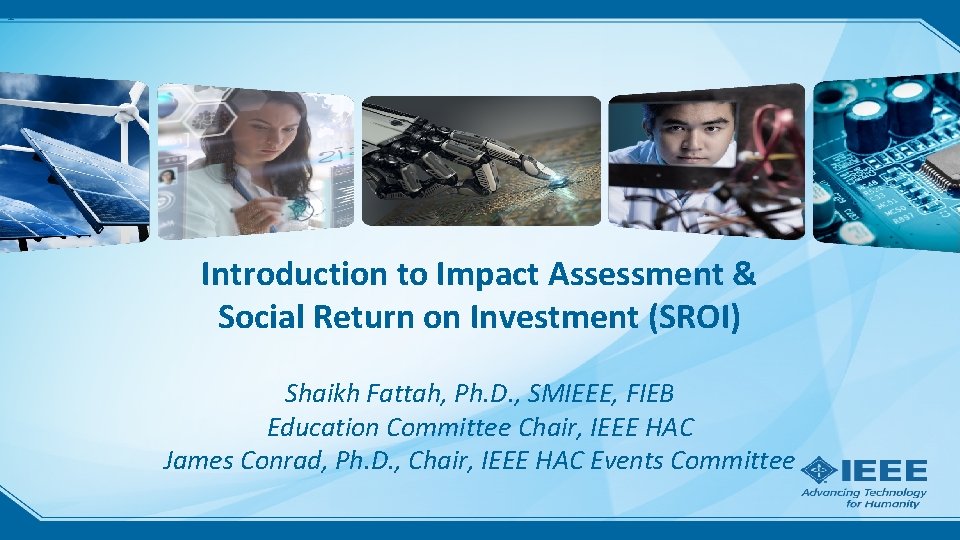 Introduction to Impact Assessment & Social Return on Investment (SROI)

Shaikh Fattah, Ph.D., SMIEEE, FIEB
Education Committee Chair, IEEE HAC
James Conrad, Ph.D., Chair, IEEE HAC Events Committee

IEEE
Advancing Technology for Humanity